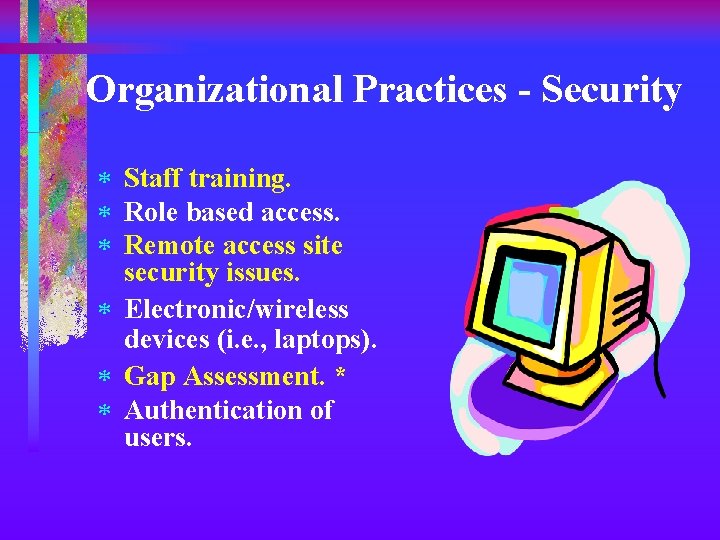 Organizational Practices - Security

* Staff training.
* Role based access.
* Remote access site security issues.
* Electronic/wireless devices (i.e., laptops).
* Gap Assessment. *
* Authentication of users.